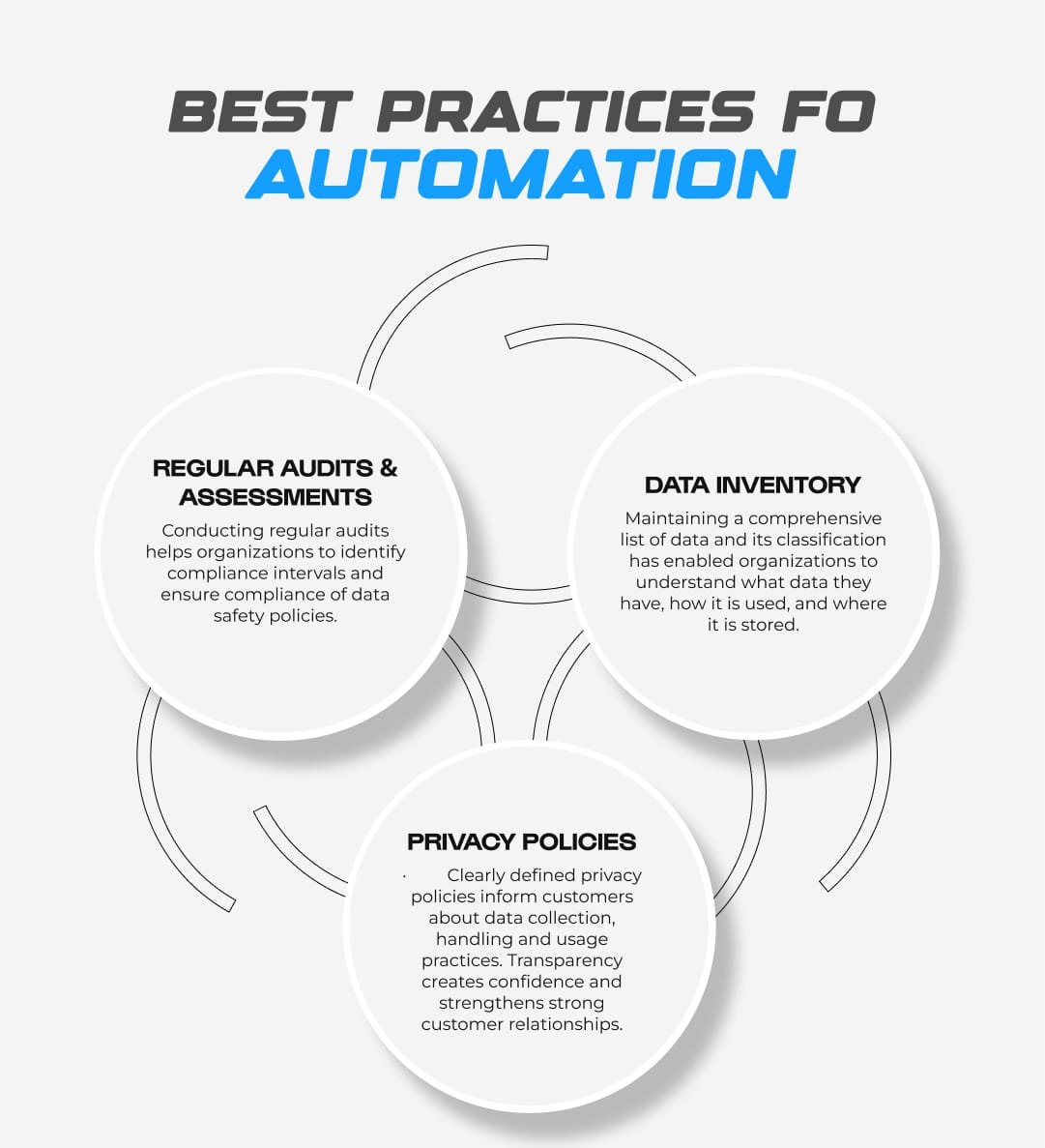 BEST PRACTICES FO
AUTOMATION

REGULAR AUDITS & ASSESSMENTS

Conducting regular audits helps organizations to identify compliance intervals and ensure compliance of data safety policies.

DATA INVENTORY

Maintaining a comprehensive list of data and its classification has enabled organizations to understand what data they have, how it is used, and where it is stored.

PRIVACY POLICIES

· Clearly defined privacy policies inform customers about data collection, handling and usage practices. Transparency creates confidence and strengthens strong customer relationships.